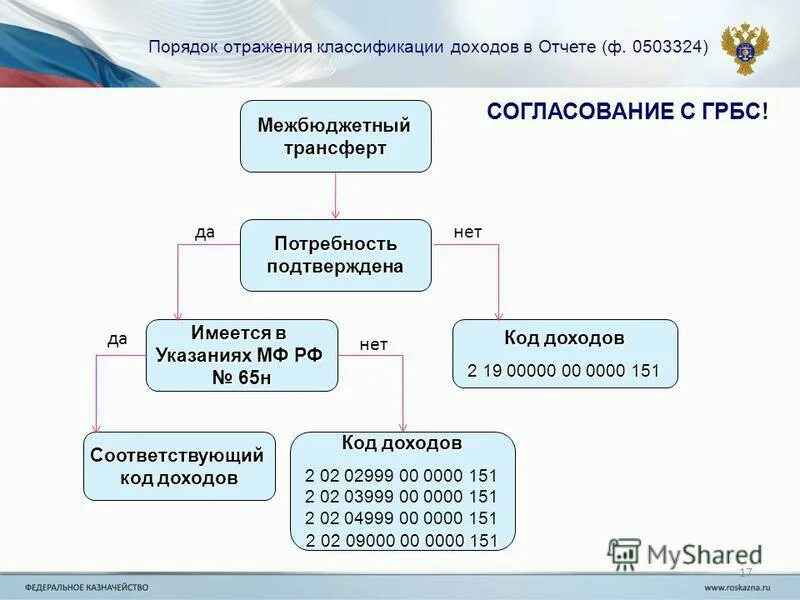 Порядок отражения классификации доходов в Отчете (ф. 0503324)

СОГЛАСОВАНИЕ С ГРБС!

Межбюджетный трансферт

да

Потребность подтверждена

нет

да

Имеется в Указаниях МФ РФ № 65н

нет

Код доходов

2 19 00000 00 0000 151

Соответствующий код доходов

Код доходов

2 02 02999 00 0000 151
2 02 03999 00 0000 151
2 02 04999 00 0000 151
2 02 09000 00 0000 151

MyShared

17

ФЕДЕРАЛЬНОЕ КАЗНАЧЕЙСТВО

www.roskazna.ru